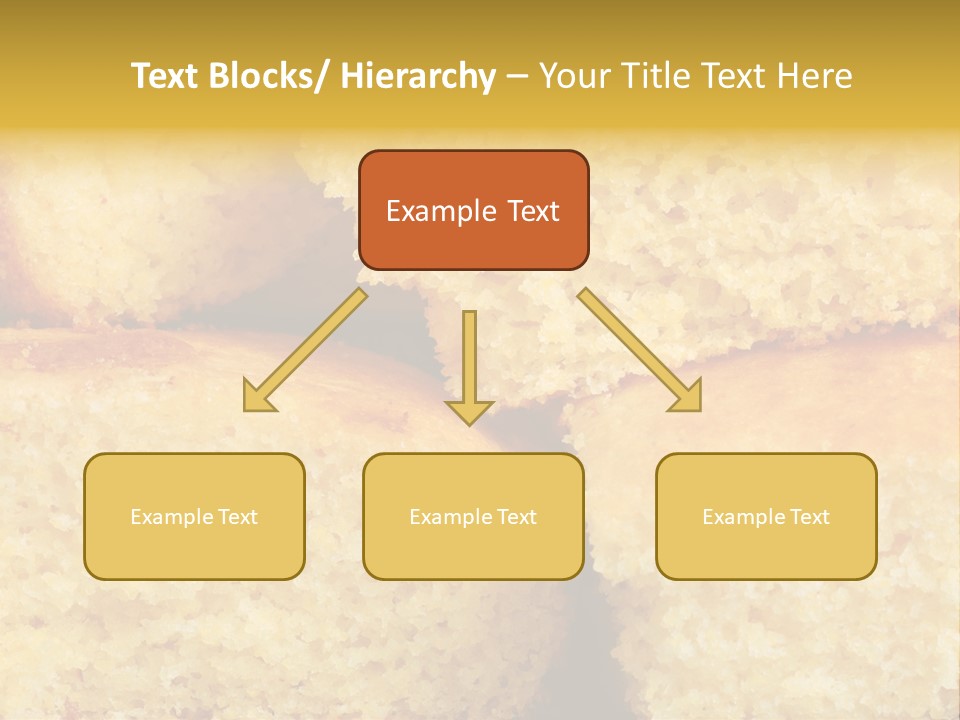 Text Blocks/ Hierarchy – Your Title Text Here

Example Text

Example Text

Example Text

Example Text